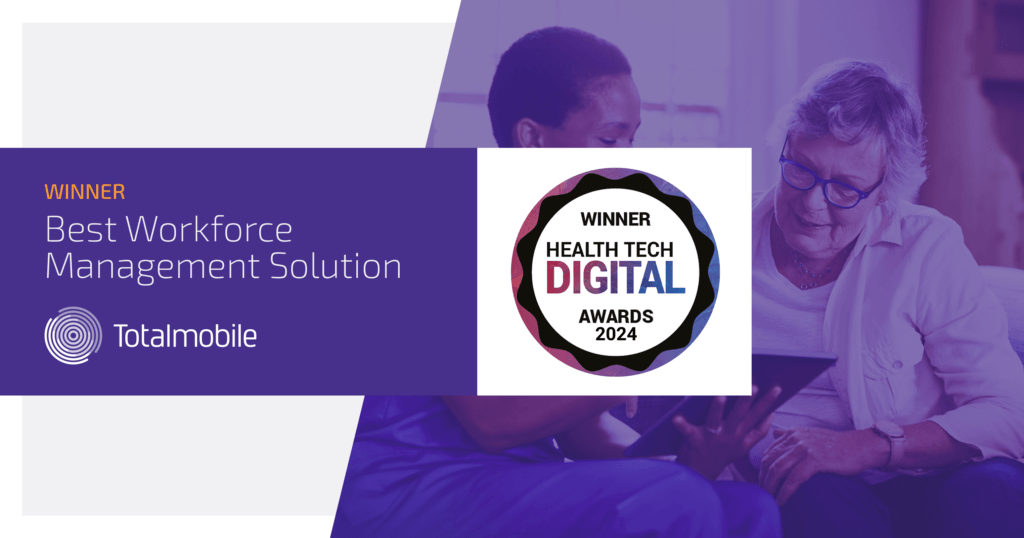 WINNER
Best Workforce Management Solution

Totalmobile

WINNER
HEALTH TECH
DIGITAL
AWARDS
2024